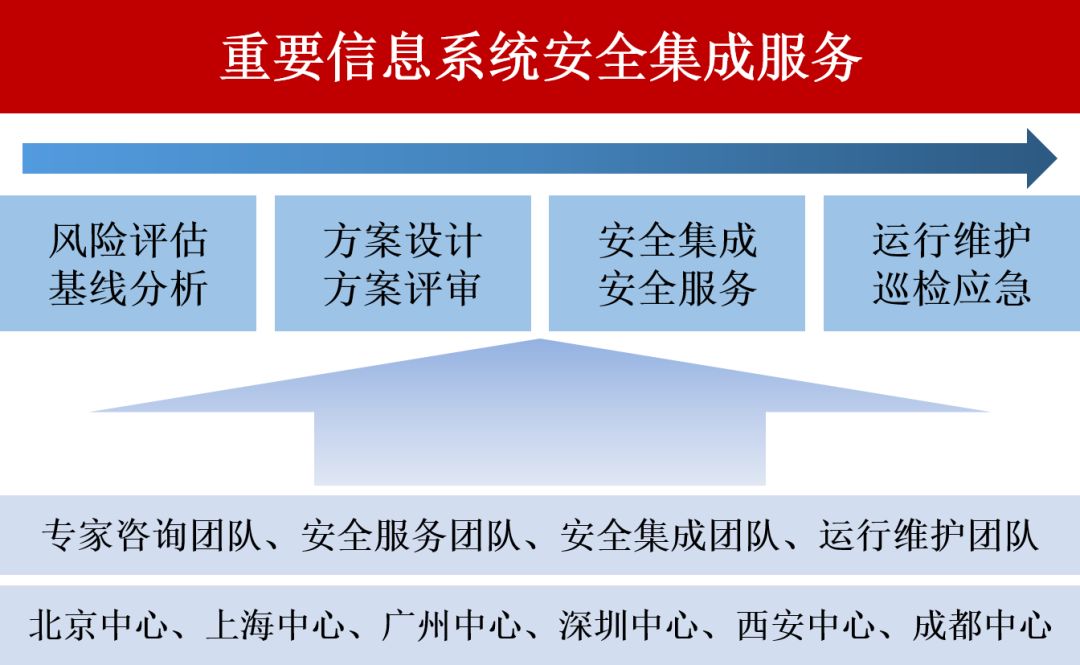 重要信息系统安全集成服务

风险评估
基线分析

方案设计
方案评审

安全集成
安全服务

运行维护
巡检应急

专家咨询团队、安全服务团队、安全集成团队、运行维护团队

北京中心、上海中心、广州中心、深圳中心、西安中心、成都中心